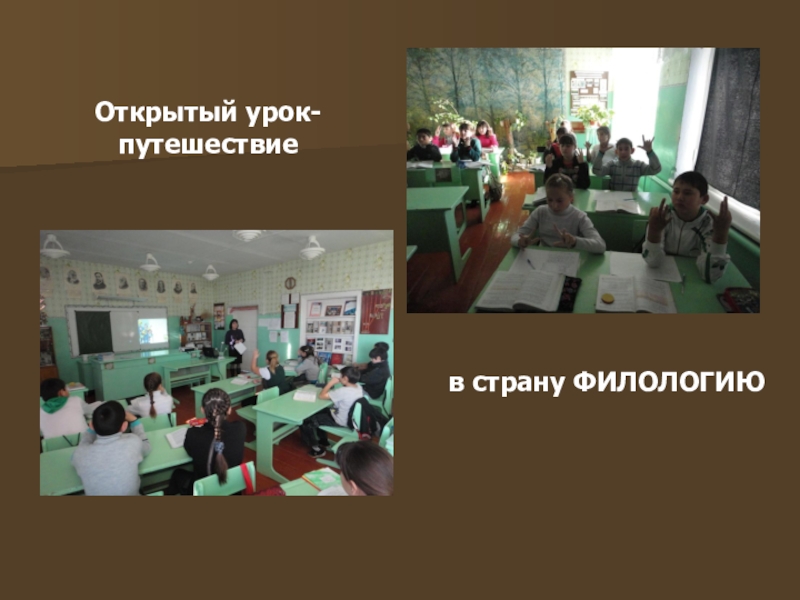 Открытый урок-путешествие

в страну ФИЛОЛОГИЮ